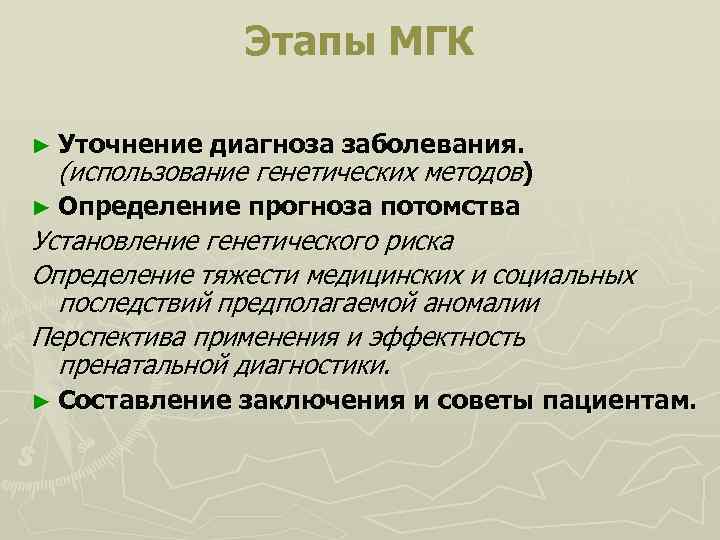 Этапы МГК

► Уточнение диагноза заболевания. (использование генетических методов)

► Определение прогноза потомства

Установление генетического риска

Определение тяжести медицинских и социальных последствий предполагаемой аномалии

Перспектива применения и эффектность пренатальной диагностики.

► Составление заключения и советы пациентам.